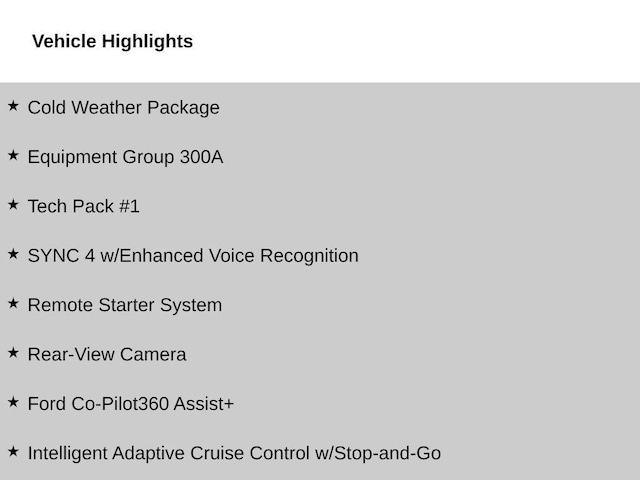 Vehicle Highlights

★ Cold Weather Package

★ Equipment Group 300A

★ Tech Pack #1

★ SYNC 4 w/Enhanced Voice Recognition

★ Remote Starter System

★ Rear-View Camera

★ Ford Co-Pilot360 Assist+

★ Intelligent Adaptive Cruise Control w/Stop-and-Go